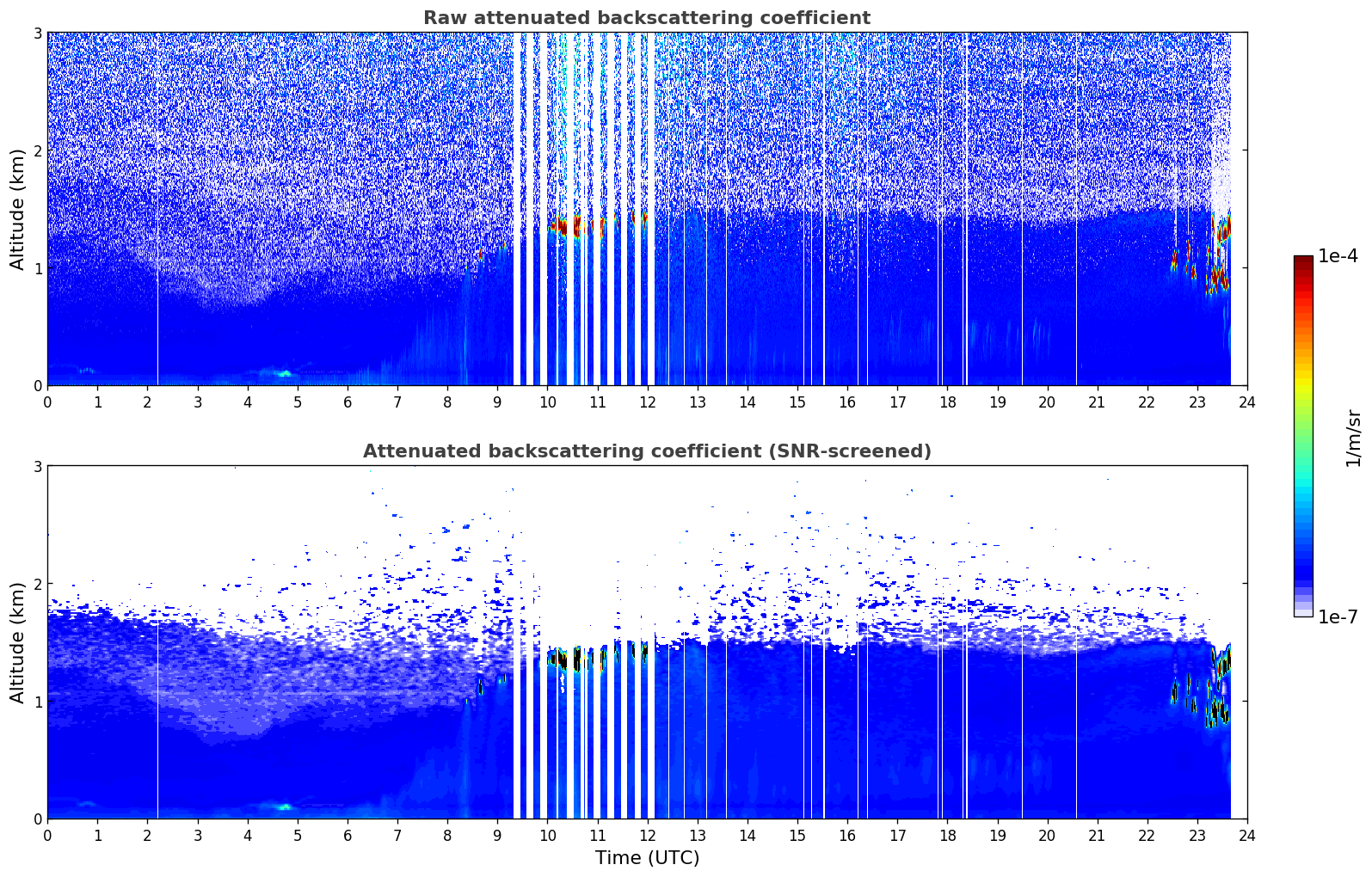 Raw attenuated backscattering coefficient

Altitude (km)

3
2
1
0

0 1 2 3 4 5 6 7 8 9 10 11 12 13 14 15 16 17 18 19 20 21 22 23 24

Attenuated backscattering coefficient (SNR-screened)

Altitude (km)

3
2
1
0

0 1 2 3 4 5 6 7 8 9 10 11 12 13 14 15 16 17 18 19 20 21 22 23 24

Time (UTC)

1e-4
1/m/sr
1e-7